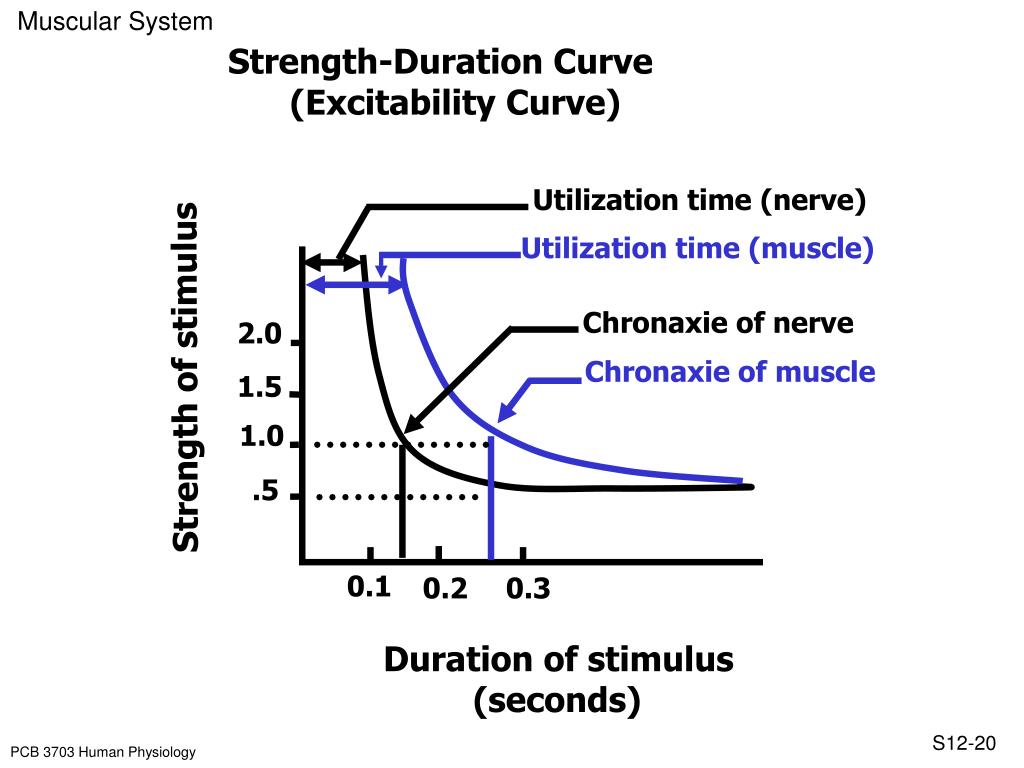 Muscular System

Strength-Duration Curve
(Excitability Curve)

Utilization time (nerve)
Utilization time (muscle)
Chronaxie of nerve
Chronaxie of muscle

Strength of stimulus

2.0
1.5
1.0
.5

0.1
0.2
0.3

Duration of stimulus
(seconds)

PCB 3703 Human Physiology

S12-20